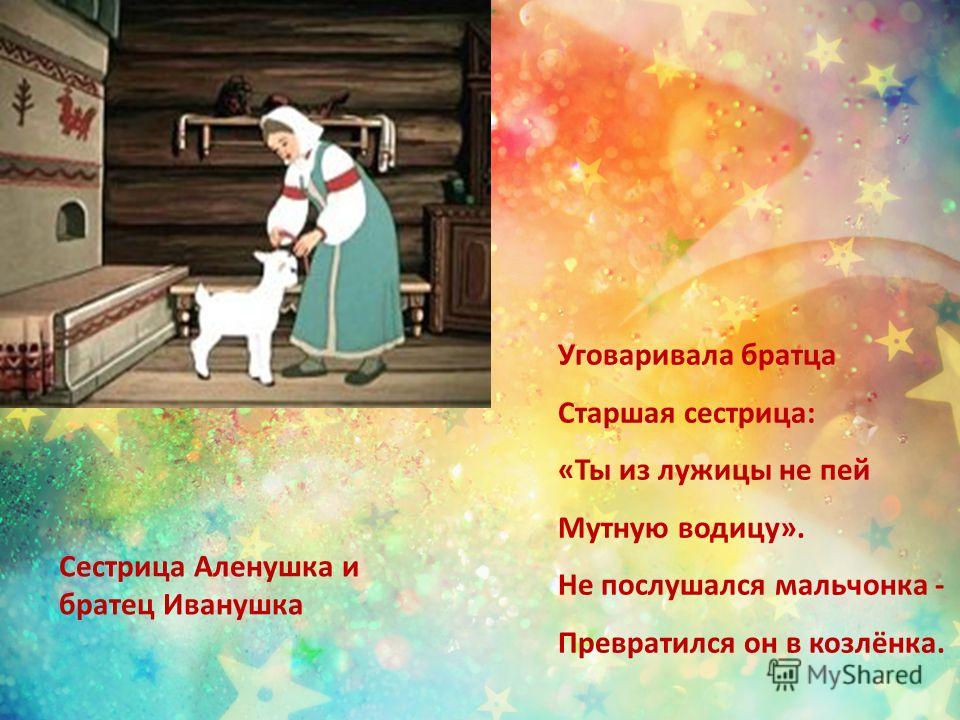 Уговаривала братца

Старшая сестрица:

«Ты из лужицы не пей

Мутную водицу».

Не послушался мальчонка -

Превратился он в козлёнка.

Сестрица Аленушка и братец Иванушка

MyShared